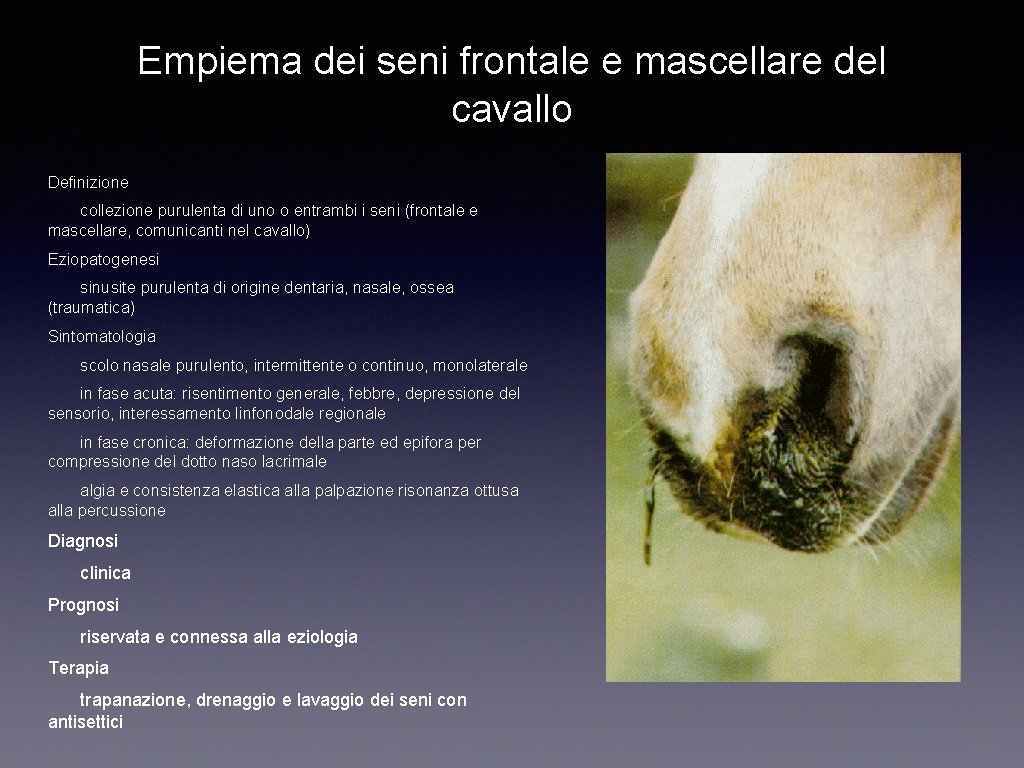 Empiema dei seni frontale e mascellare del cavallo

Definizione

collezione purulenta di uno o entrambi i seni (frontale e mascellare, comunicanti nel cavallo)

Eziopatogenesi

sinusite purulenta di origine dentaria, nasale, ossea (traumatica)

Sintomatologia

scolo nasale purulento, intermittente o continuo, monolaterale

in fase acuta: risentimento generale, febbre, depressione del sensorio, interessamento linfonodale regionale

in fase cronica: deformazione della parte ed epifora per compressione del dotto naso lacrimale

algia e consistenza elastica alla palpazione risonanza ottusa alla percussione

Diagnosi

clinica

Prognosi

riservata e connessa alla eziologia

Terapia

trapanazione, drenaggio e lavaggio dei seni con antisettici